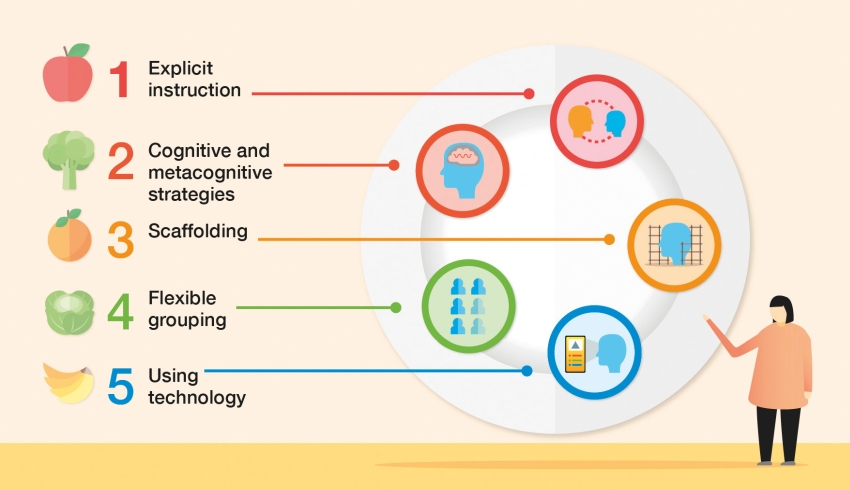 1 Explicit instruction

2 Cognitive and metacognitive strategies

3 Scaffolding

4 Flexible grouping

5 Using technology